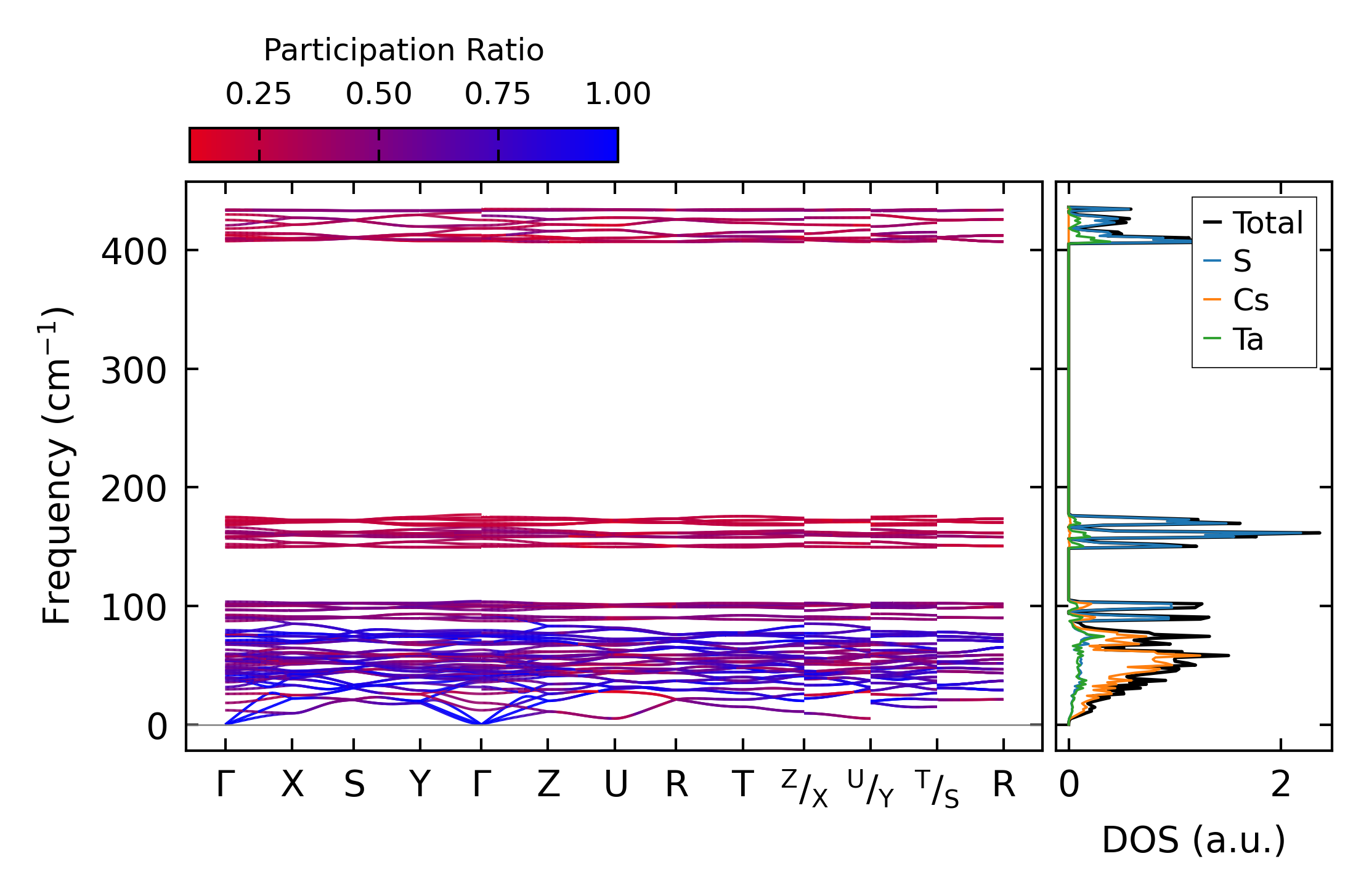 Participation Ratio

0.25 0.50 0.75 1.00

Frequency (cm$^{-1}$)

400
300
200
100
0

Γ X S Y Γ Z U R T $^{Z}/_{X}$ $^{U}/_{Y}$ $^{T}/_{S}$ R

Total
S
Cs
Ta

0 2

DOS (a.u.)